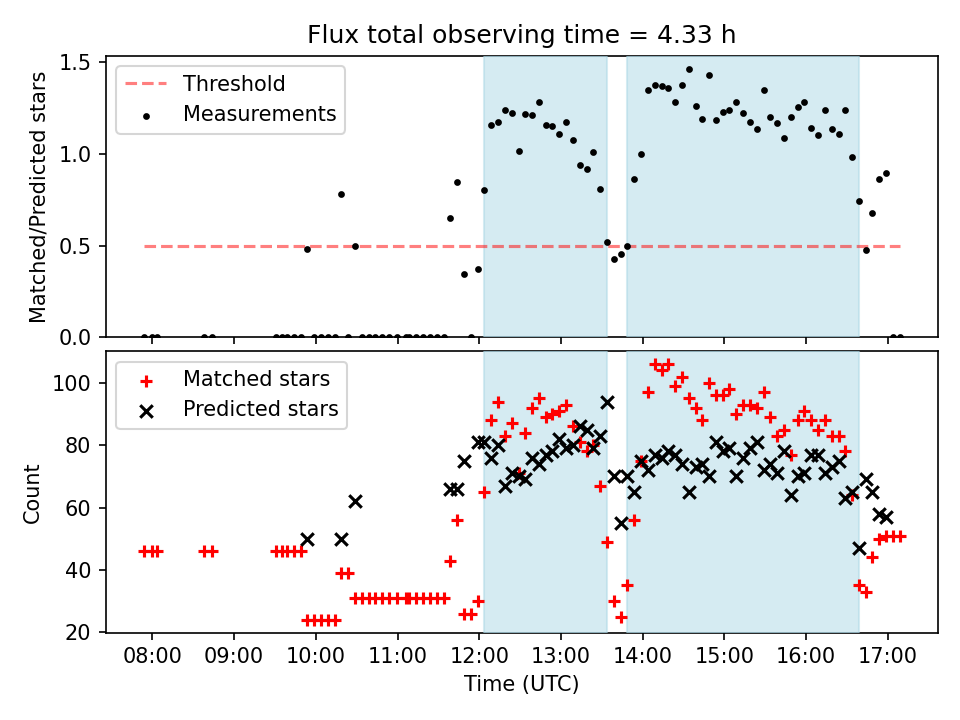 Flux total observing time = 4.33 h

Threshold
Measurements

Matched/Predicted stars

1.5
1.0
0.5
0.0

Matched stars
Predicted stars

Count

100
80
60
40
20

08:00
09:00
10:00
11:00
12:00
13:00
14:00
15:00
16:00
17:00

Time (UTC)